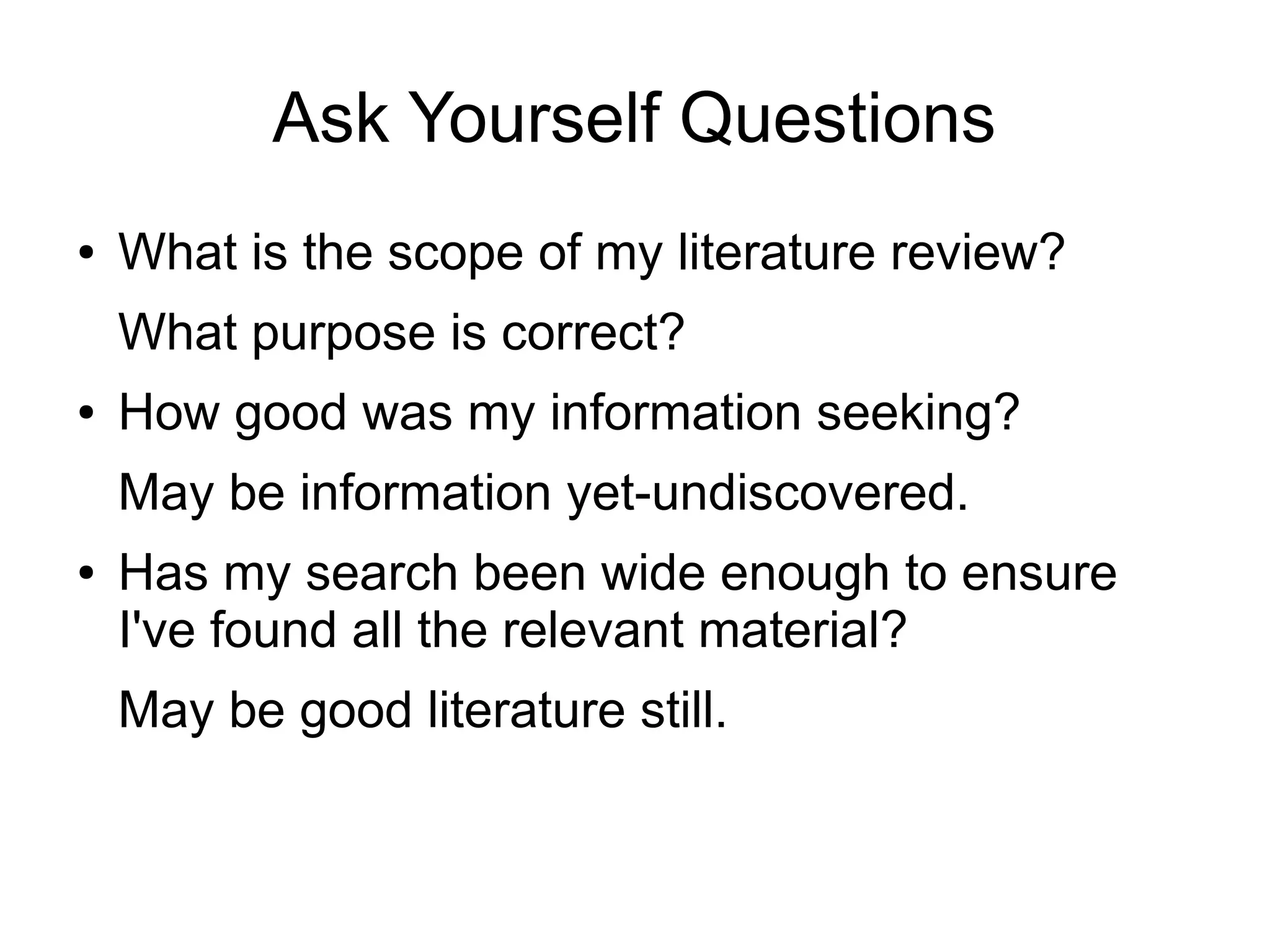 Ask Yourself Questions

• What is the scope of my literature review?

What purpose is correct?

• How good was my information seeking?

May be information yet-undiscovered.

• Has my search been wide enough to ensure I've found all the relevant material?

May be good literature still.